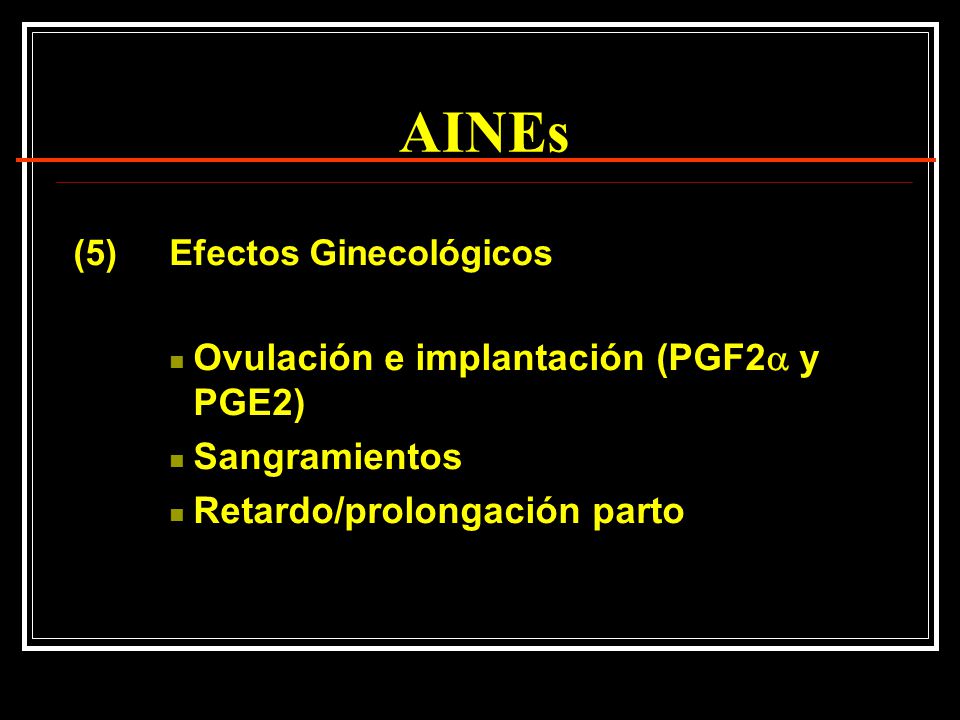 AINEs

(5) Efectos Ginecológicos

- Ovulación e implantación (PGF2$\alpha$ y PGE2)
- Sangramientos
- Retardo/prolongación parto